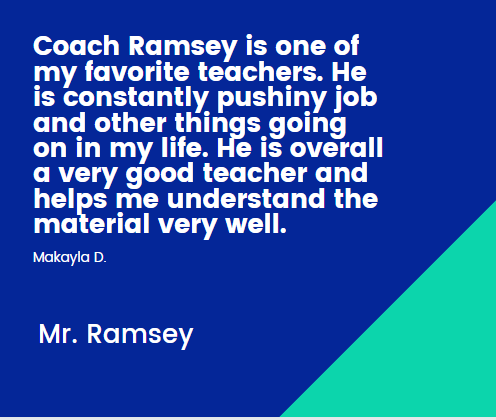 Coach Ramsey is one of my favorite teachers. He is constantly pushiny job and other things going on in my life. He is overall a very good teacher and helps me understand the material very well.

Makayla D.

Mr. Ramsey